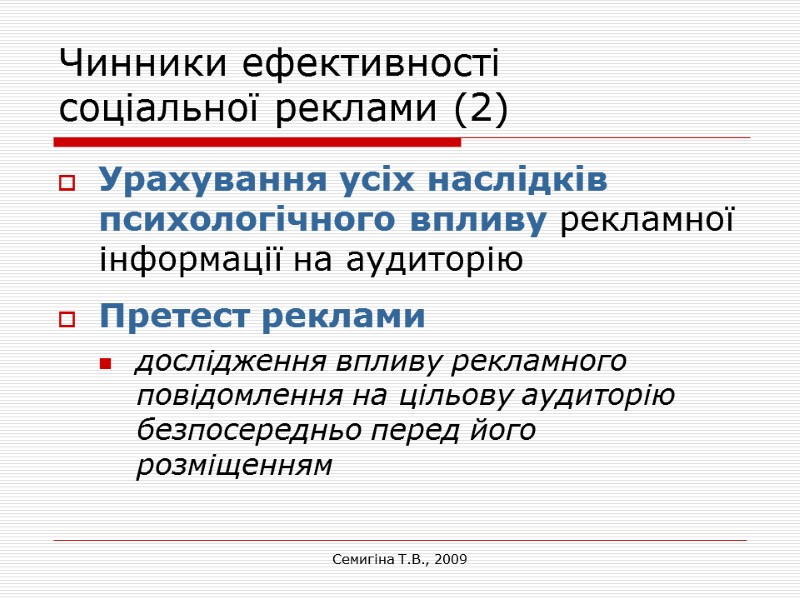 Чинники ефективності соціальної реклами (2)

Урахування усіх наслідків психологічного впливу рекламної інформації на аудиторію

Претест реклами

дослідження впливу рекламного повідомлення на цільову аудиторію безпосередньо перед його розміщенням

Семигіна Т.В., 2009